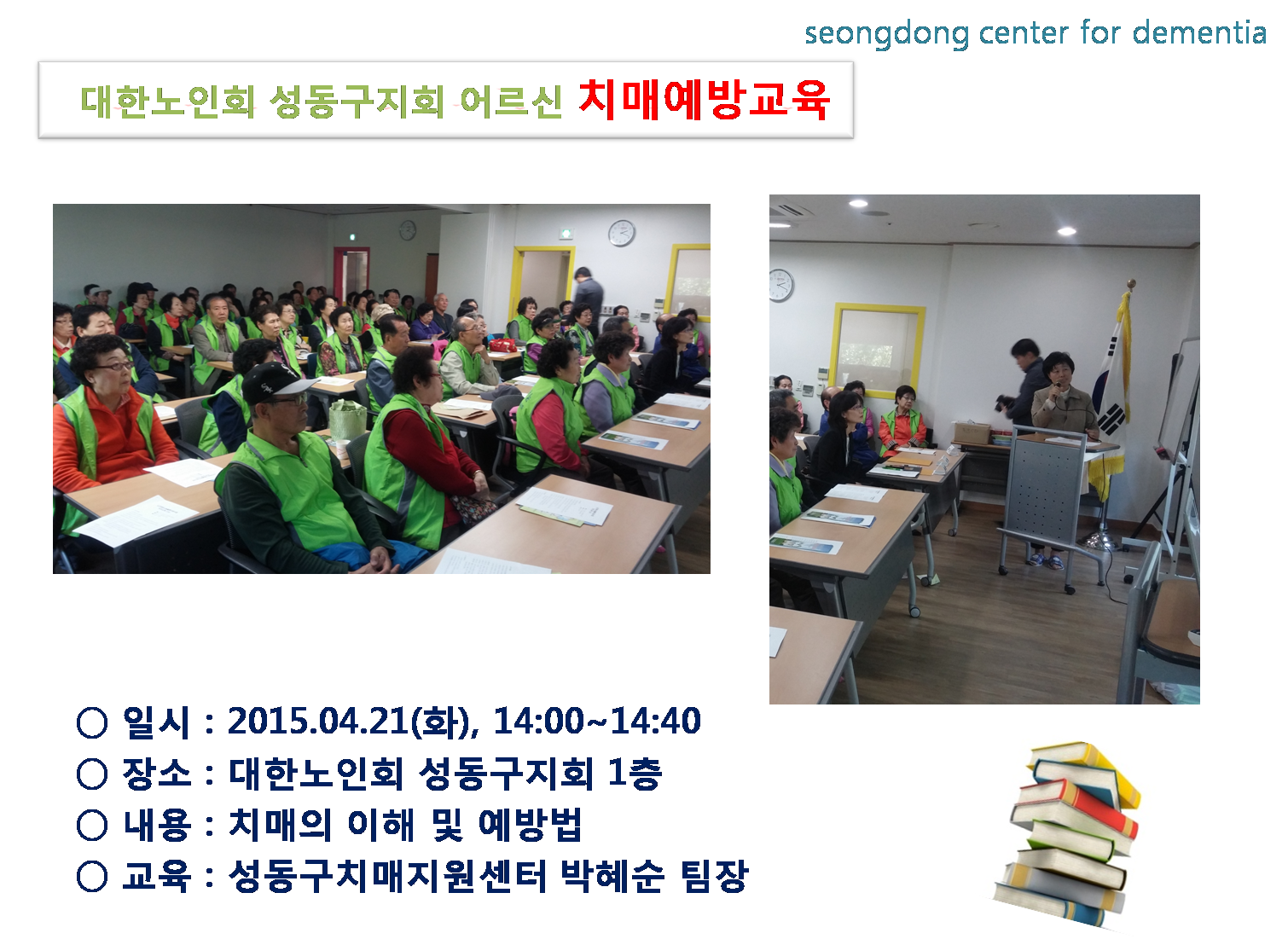 seongdong center for dementia

대한노인회 성동구지회 어르신 치매예방교육

○ 일시 : 2015.04.21(화), 14:00~14:40
○ 장소 : 대한노인회 성동구지회 1층
○ 내용 : 치매의 이해 및 예방법
○ 교육 : 성동구치매지원센터 박혜순 팀장